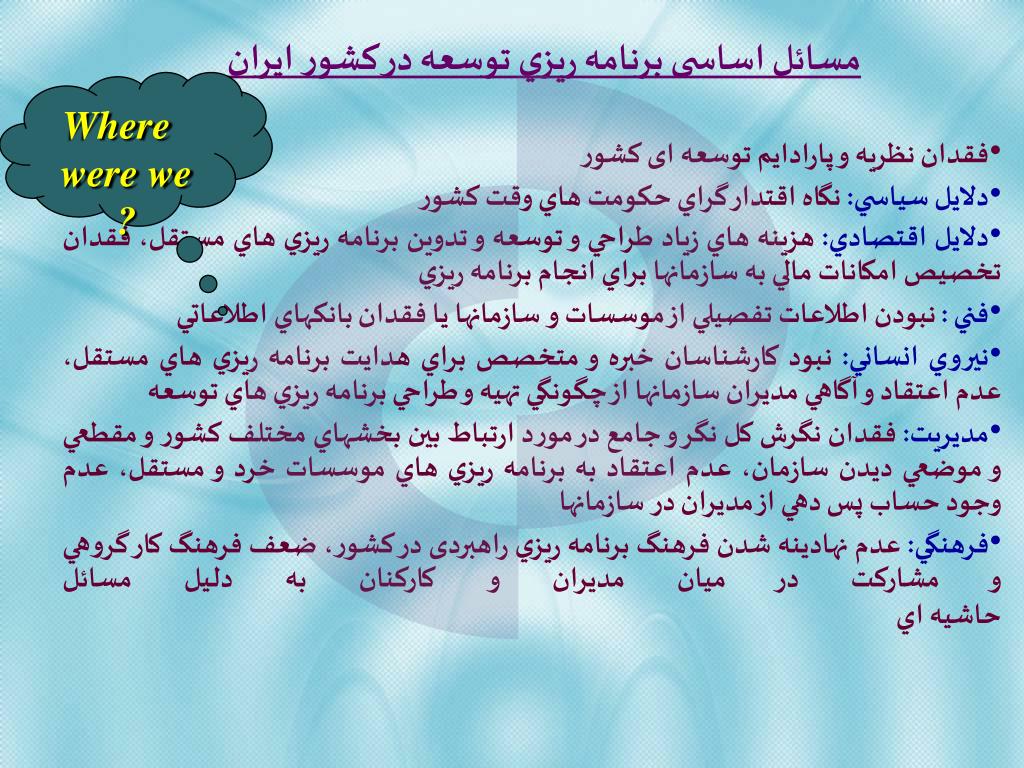 مسائل اساسی برنامه ريزي توسعه درکشور ايران

Where were we ?

•فقدان نظريه و پارادايم توسعه ای کشور

•دلايل سياسي: نگاه اقتدارگراي حکومت هاي وقت کشور

•دلايل اقتصادي: هزينه هاي زياد طراحي و توسعه و تدوين برنامه ريزي هاي مستقل، فقدان تخصيص امکانات مالي به سازمانها براي انجام برنامه ريزي

•فني : نبودن اطلاعات تفصيلي از موسسات و سازمانها يا فقدان بانکهاي اطلاعاتي

•نيروي انساني: نبود کارشناسان خبره و متخصص براي هدايت برنامه ريزي هاي مستقل، عدم اعتقاد و آگاهي مديران سازمانها از چگونگي تهيه و طراحي برنامه ريزي هاي توسعه

•مديريت: فقدان نگرش کل نگر و جامع در مورد ارتباط بين بخشهاي مختلف کشور و مقطعي و موضعي ديدن سازمان، عدم اعتقاد به برنامه ريزي هاي موسسات خرد و مستقل، عدم وجود حساب پس دهي از مديران در سازمانها

•فرهنگي: عدم نهادينه شدن فرهنگ برنامه ريزي راهبردی درکشور، ضعف فرهنگ کارگروهي و مشارکت در ميان مديران و کارکنان به دليل مسائل حاشيه اي